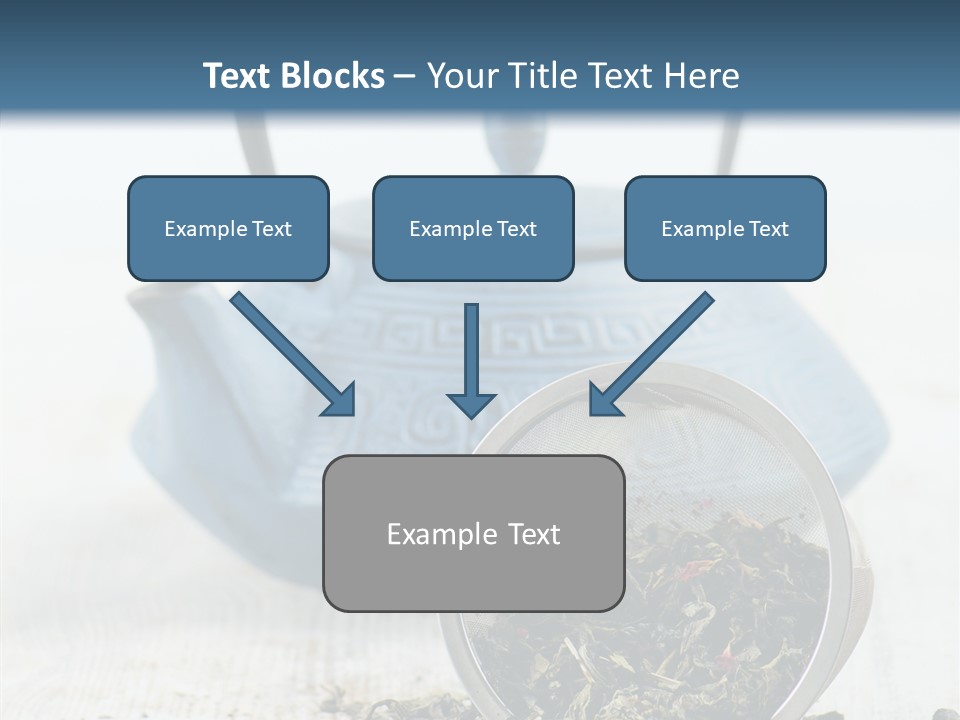 Text Blocks – Your Title Text Here

Example Text

Example Text

Example Text

Example Text